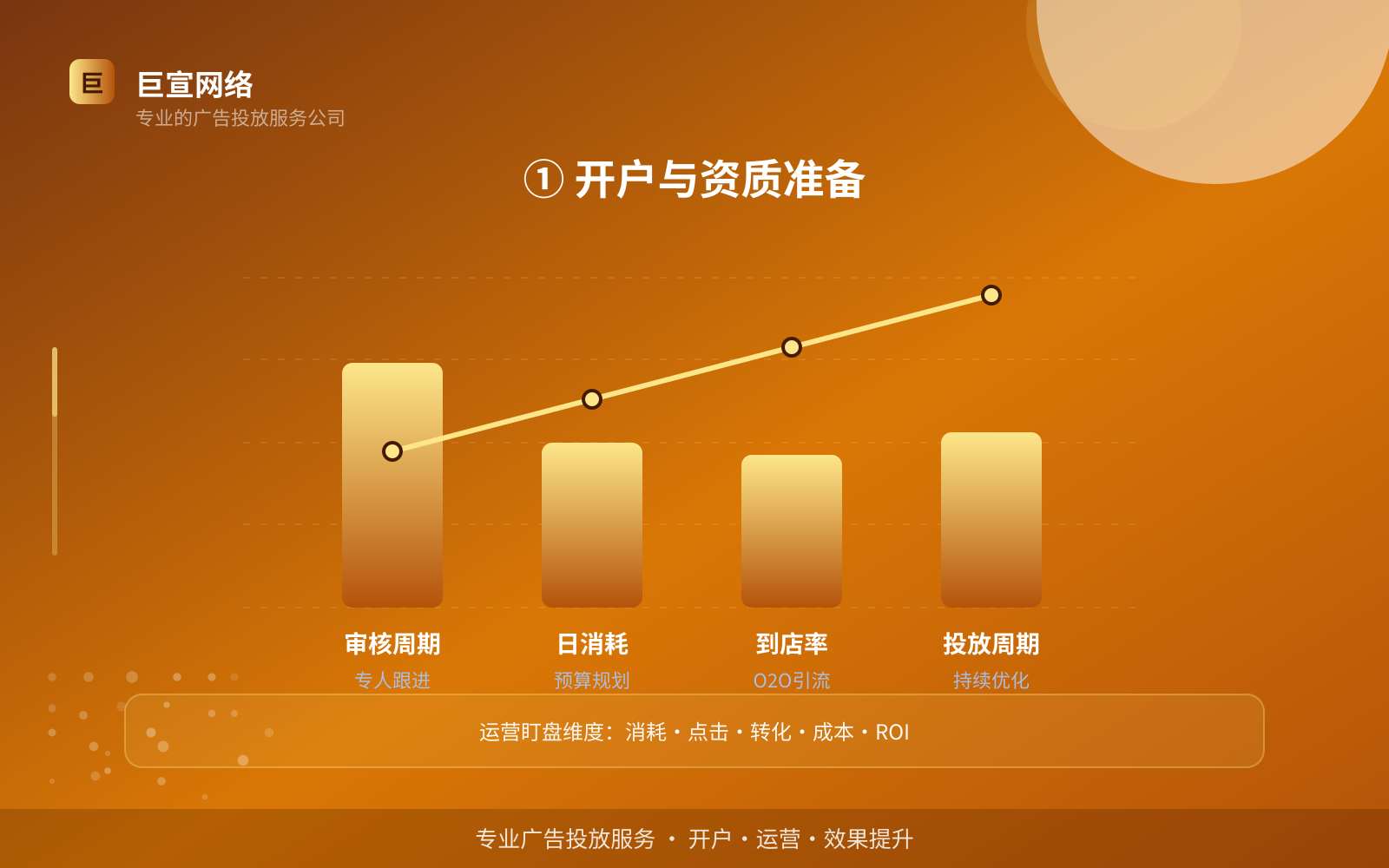 巨
巨宣网络
专业的广告投放服务公司

① 开户与资质准备

审核周期
专人跟进

日消耗
预算规划

到店率
O2O引流

投放周期
持续优化

运营盯盘维度：消耗 · 点击 · 转化 · 成本 · ROI

专业广告投放服务 · 开户 · 运营 · 效果提升